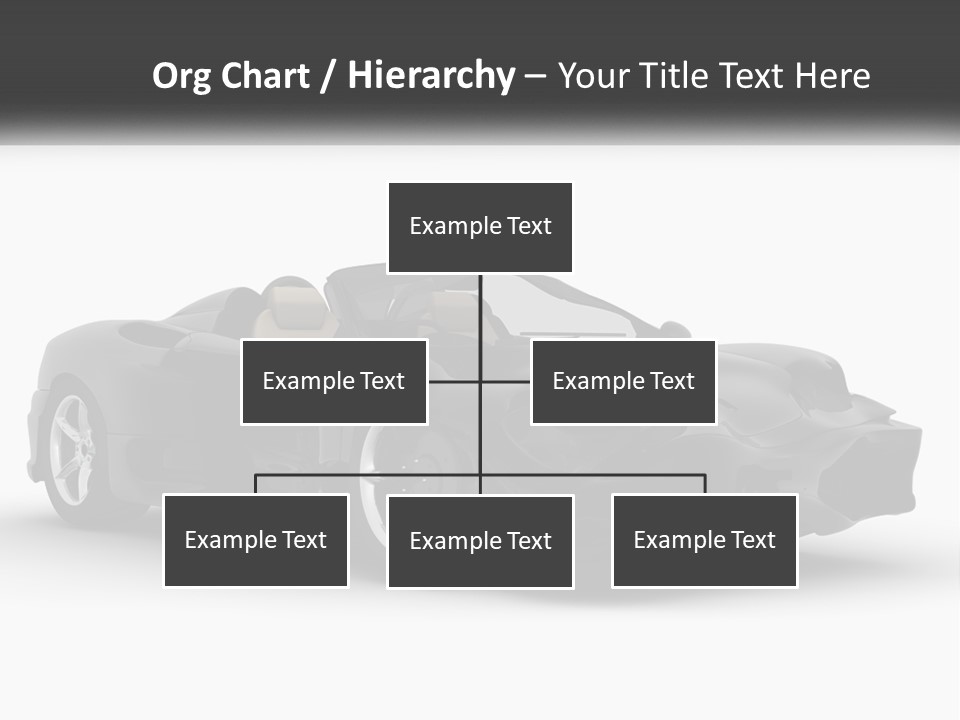 Org Chart / Hierarchy – Your Title Text Here

Example Text

Example Text

Example Text

Example Text

Example Text

Example Text